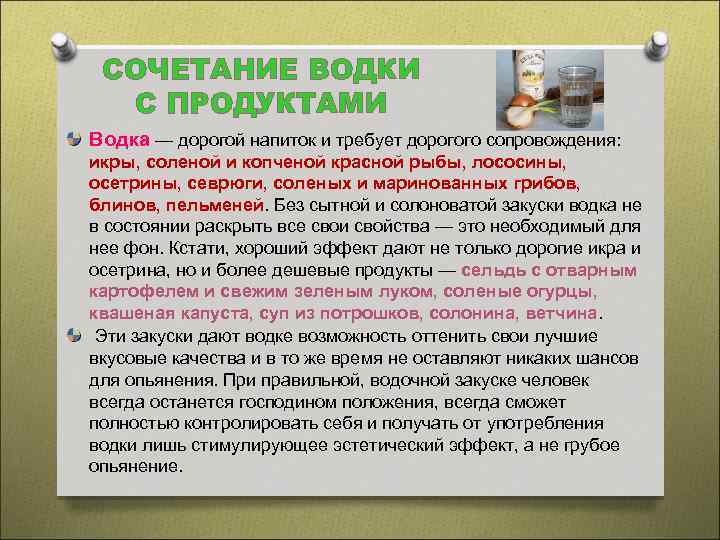 СОЧЕТАНИЕ ВОДКИ С ПРОДУКТАМИ

Водка — дорогой напиток и требует дорогого сопровождения: икры, соленой и копченой красной рыбы, лососины, осетрины, севрюги, соленых и маринованных грибов, блинов, пельменей. Без сытной и солоноватой закуски водка не в состоянии раскрыть все свои свойства — это необходимый для нее фон. Кстати, хороший эффект дают не только дорогие икра и осетрина, но и более дешевые продукты — сельдь с отварным картофелем и свежим зеленым луком, соленые огурцы, квашеная капуста, суп из потрошков, солонина, ветчина.

Эти закуски дают водке возможность оттенить свои лучшие вкусовые качества и в то же время не оставляют никаких шансов для опьянения. При правильной, водочной закуске человек всегда останется господином положения, всегда сможет полностью контролировать себя и получать от употребления водки лишь стимулирующее эстетический эффект, а не грубое опьянение.